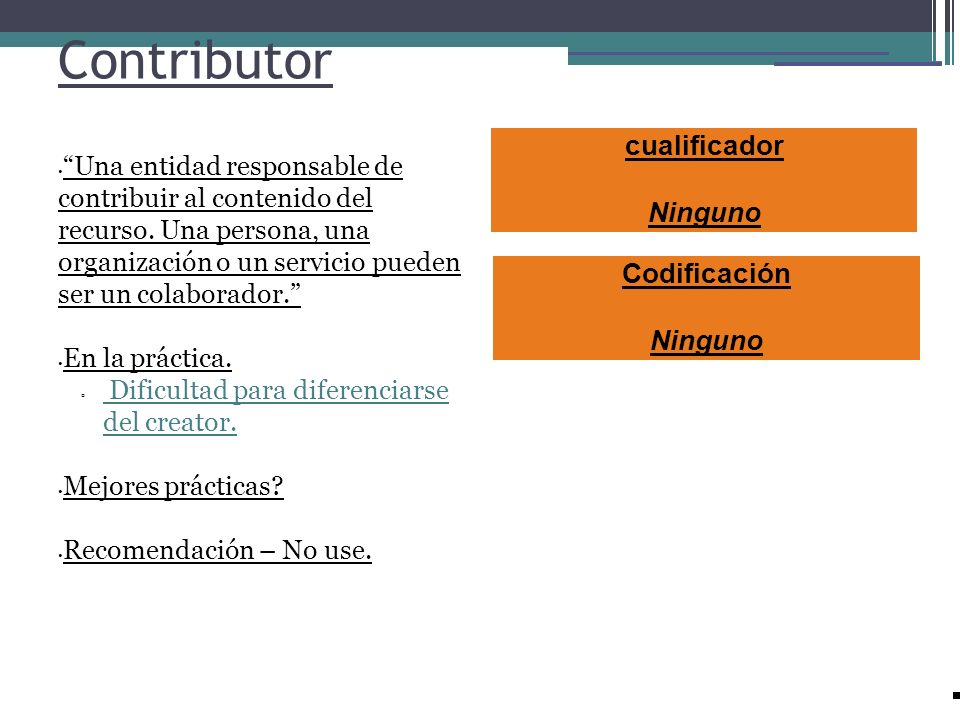 Contributor

“Una entidad responsable de contribuir al contenido del recurso. Una persona, una organización o un servicio pueden ser un colaborador.”

En la práctica.

Dificultad para diferenciarse del creator.

Mejores prácticas?

Recomendación – No use.

cualificador

Ninguno

Codificación

Ninguno